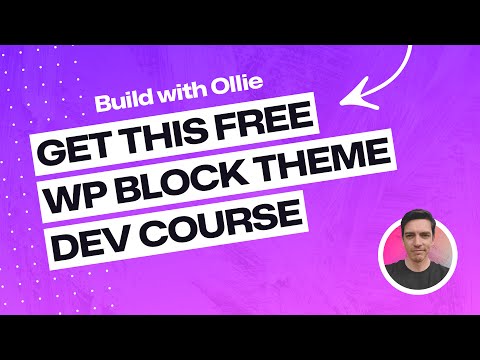 Build with Ollie

GET THIS FREE
WP BLOCK THEME
DEV COURSE